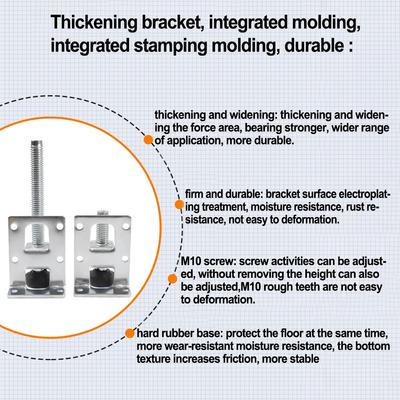 Thickening bracket, integrated molding, integrated stamping molding, durable :

thickening and widening: thickening and widening the force area, bearing stronger, wider range of application, more durable.

firm and durable: bracket surface electroplating treatment, moisture resistance, rust resistance, not easy to deformation.

M10 screw: screw activities can be adjusted, without removing the height can also be adjusted,M10 rough teeth are not easy to deformation.

hard rubber base: protect the floor at the same time, more wear-resistant moisture resistance, the bottom texture increases friction, more stable